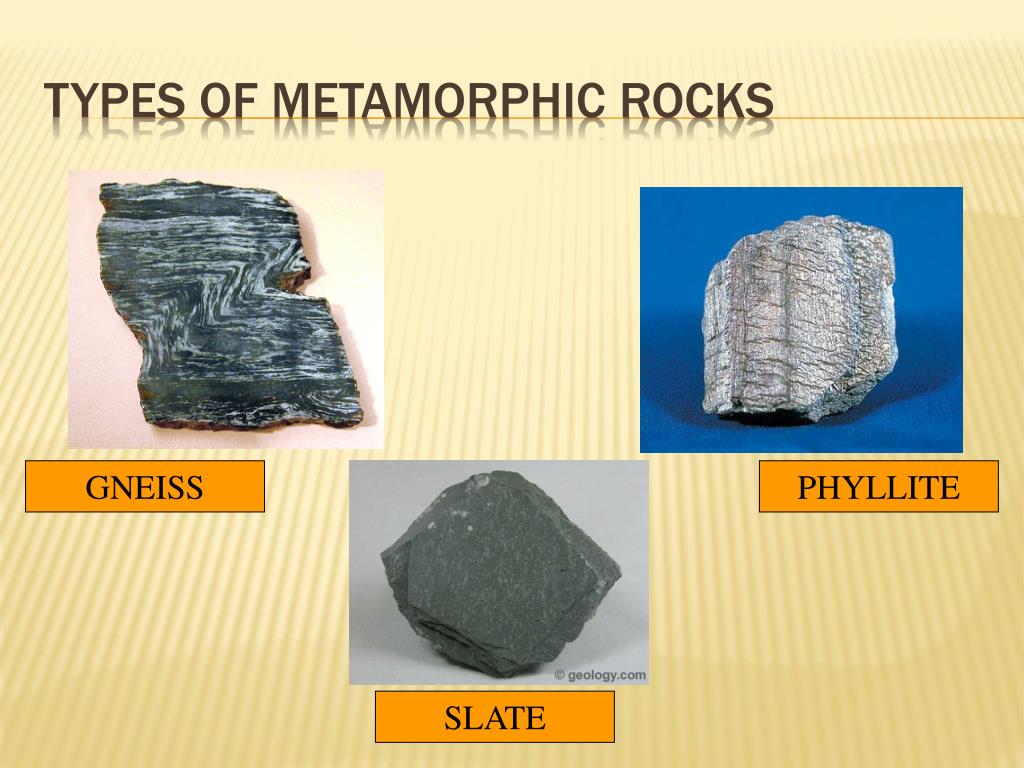 TYPES OF METAMORPHIC ROCKS

GNEISS

PHYLLITE

© geology.com

SLATE